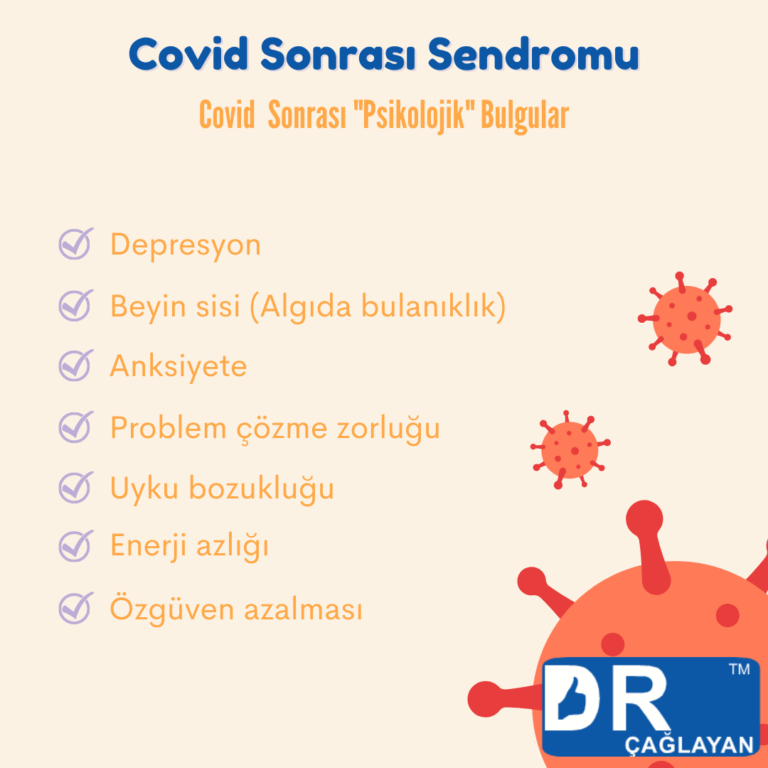 Covid Sonrası Sendromu

Covid Sonrası "Psikolojik" Bulgular

Depresyon

Beyin sisi (Algıda bulanıklık)

Anksiyete

Problem çözme zorluğu

Uyku bozukluğu

Enerji azlığı

Özgüven azalması

DR TM ÇAĞLAYAN